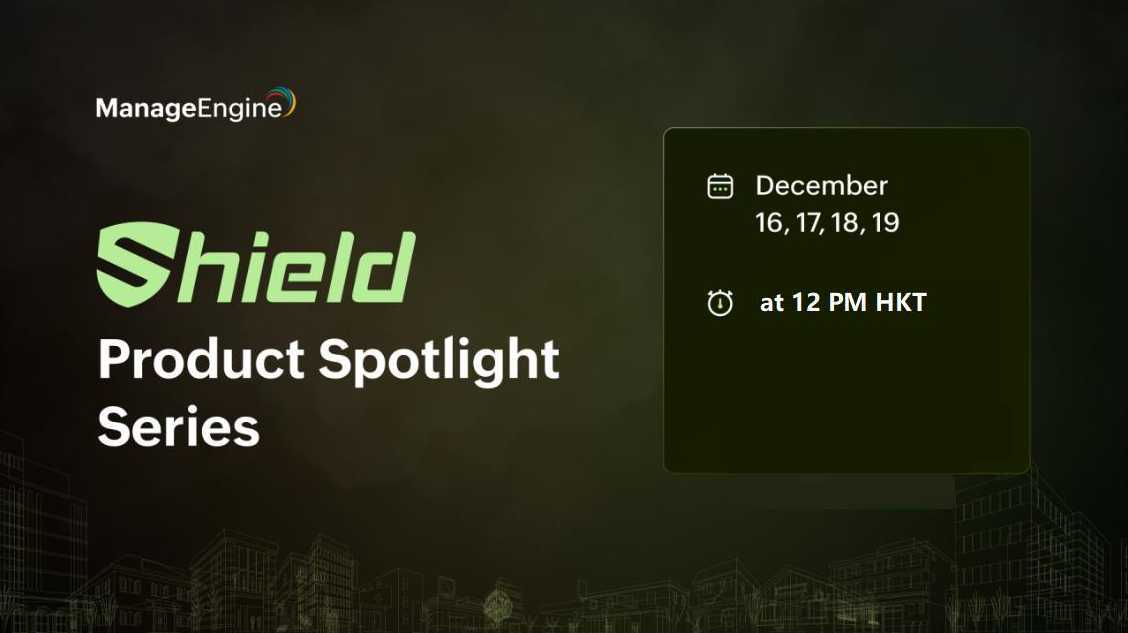 ManageEngine

Shield

Product Spotlight Series

December
16, 17, 18, 19

at 12 PM HKT